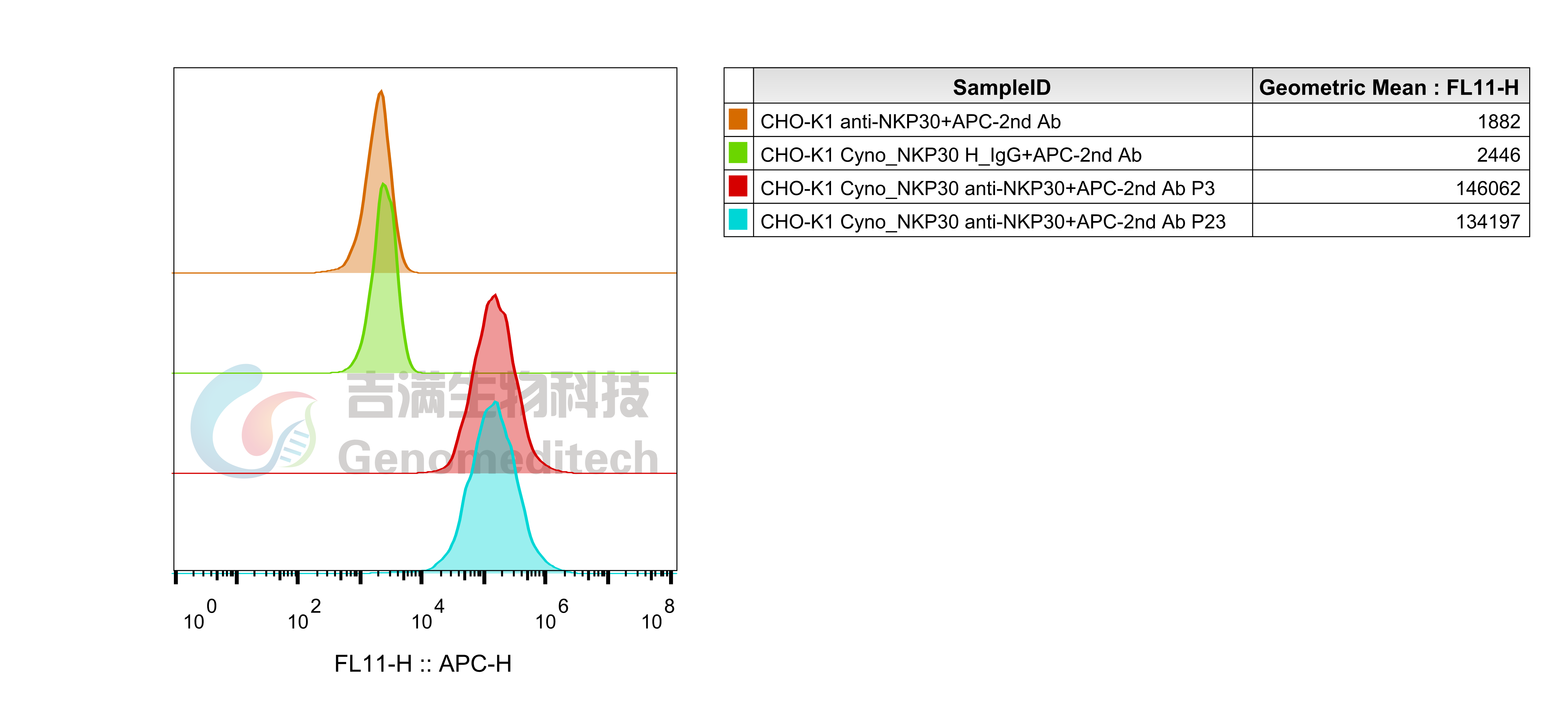 吉满生物科技
Genomeditech

$10^0$ $10^2$ $10^4$ $10^6$ $10^8$

FL11-H :: APC-H

| | SampleID | Geometric Mean : FL11-H |
|---|---|---|
| | CHO-K1 anti-NKP30+APC-2nd Ab | 1882 |
| | CHO-K1 Cyno_NKP30 H_IgG+APC-2nd Ab | 2446 |
| | CHO-K1 Cyno_NKP30 anti-NKP30+APC-2nd Ab P3 | 146062 |
| | CHO-K1 Cyno_NKP30 anti-NKP30+APC-2nd Ab P23 | 134197 |